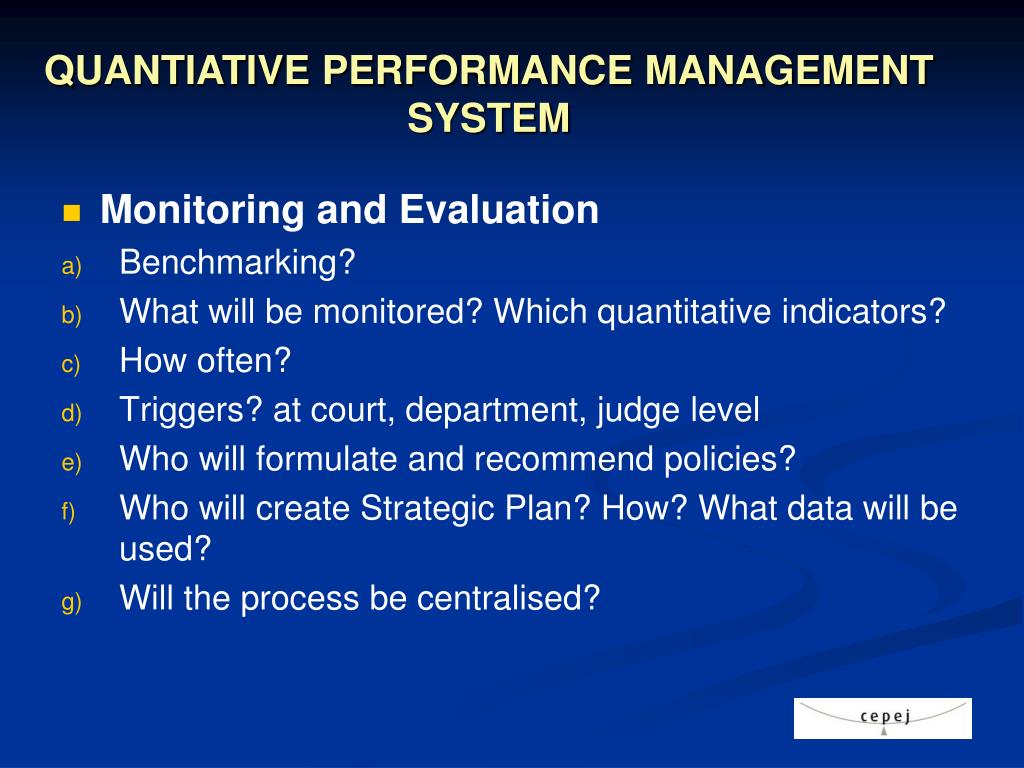 QUANTIATIVE PERFORMANCE MANAGEMENT SYSTEM

Monitoring and Evaluation

a) Benchmarking?
b) What will be monitored? Which quantitative indicators?
c) How often?
d) Triggers? at court, department, judge level
e) Who will formulate and recommend policies?
f) Who will create Strategic Plan? How? What data will be used?
g) Will the process be centralised?

cepej